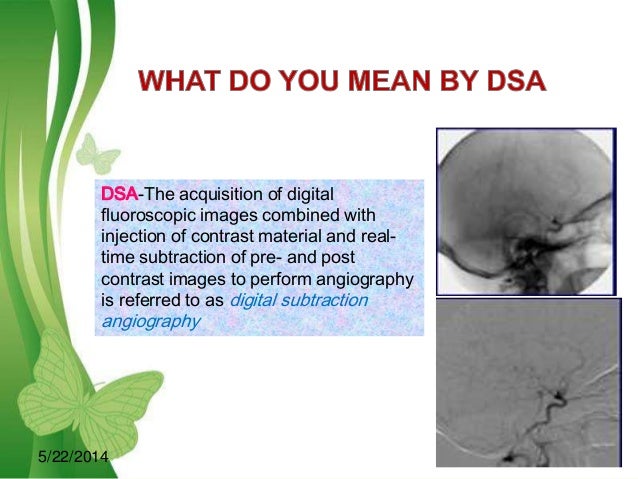 WHAT DO YOU MEAN BY DSA

DSA-The acquisition of digital fluoroscopic images combined with injection of contrast material and real-time subtraction of pre- and post contrast images to perform angiography is referred to as digital subtraction angiography

5/22/2014